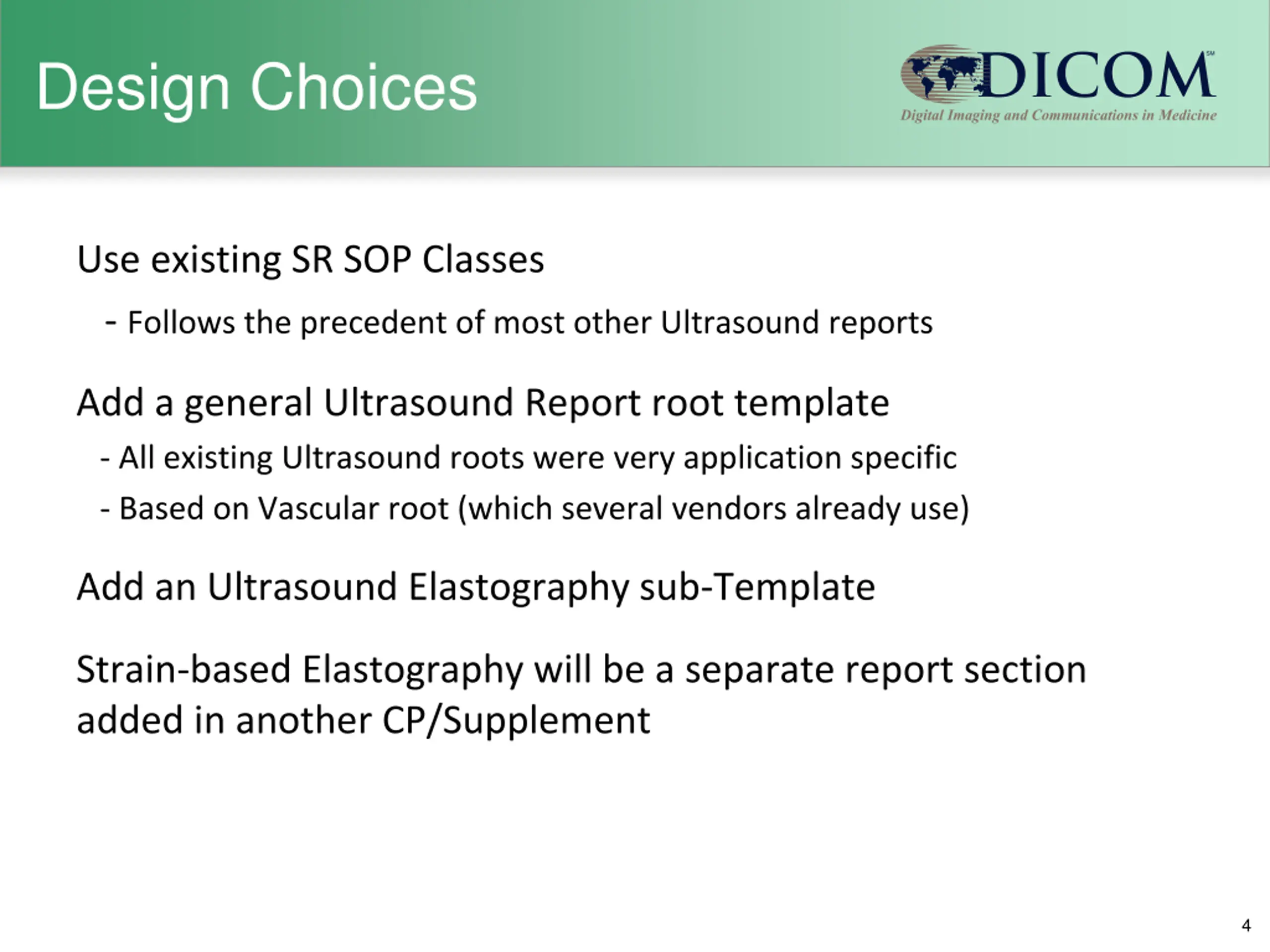 Design Choices

DICOM℠
Digital Imaging and Communications in Medicine

Use existing SR SOP Classes

- Follows the precedent of most other Ultrasound reports

Add a general Ultrasound Report root template

- All existing Ultrasound roots were very application specific

- Based on Vascular root (which several vendors already use)

Add an Ultrasound Elastography sub-Template

Strain-based Elastography will be a separate report section added in another CP/Supplement

4